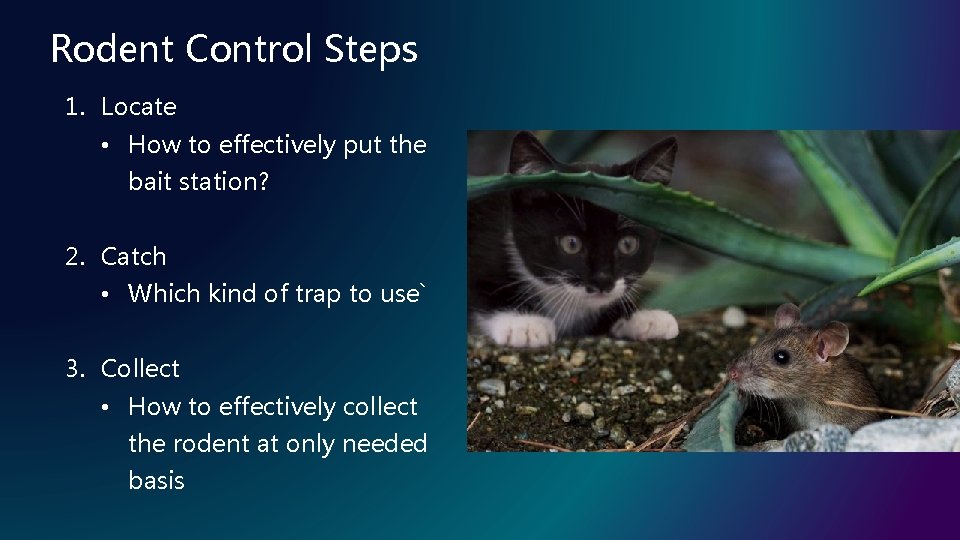 Rodent Control Steps

1. Locate
• How to effectively put the bait station?

2. Catch
• Which kind of trap to use`

3. Collect
• How to effectively collect the rodent at only needed basis